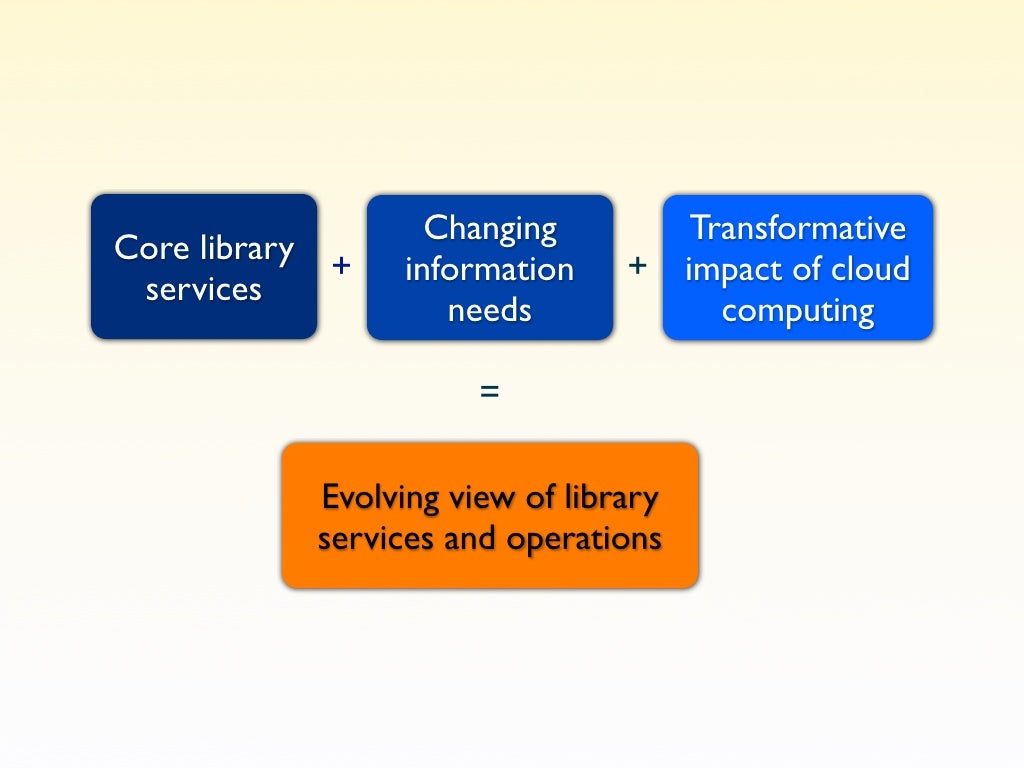 Core library services

+

Changing information needs

+

Transformative impact of cloud computing

=

Evolving view of library services and operations